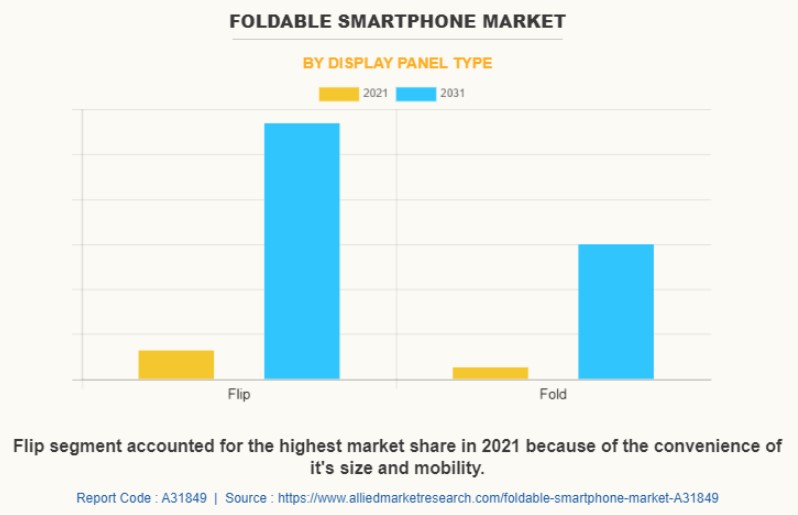 FOLDABLE SMARTPHONE MARKET

BY DISPLAY PANEL TYPE

2021 2031

Flip

Fold

Flip segment accounted for the highest market share in 2021 because of the convenience of it's size and mobility.

Report Code : A31849 | Source : https://www.alliedmarketresearch.com/foldable-smartphone-market-A31849